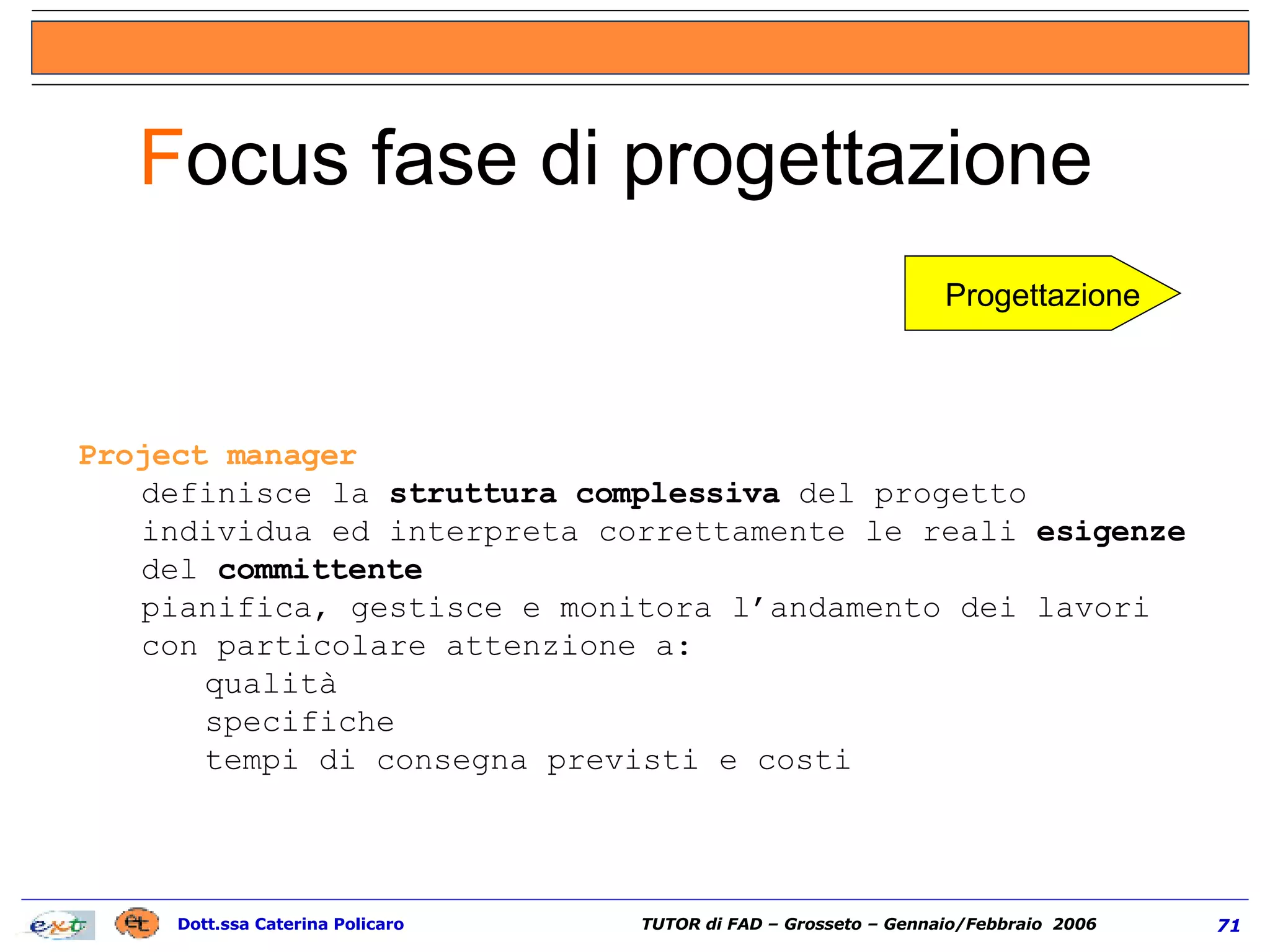 Focus fase di progettazione

Progettazione

Project manager

definisce la struttura complessiva del progetto

individua ed interpreta correttamente le reali esigenze del committente

pianifica, gestisce e monitora l’andamento dei lavori con particolare attenzione a:

qualità

specifiche

tempi di consegna previsti e costi

ext et Dott.ssa Caterina Policaro TUTOR di FAD – Grosseto – Gennaio/Febbraio 2006 71